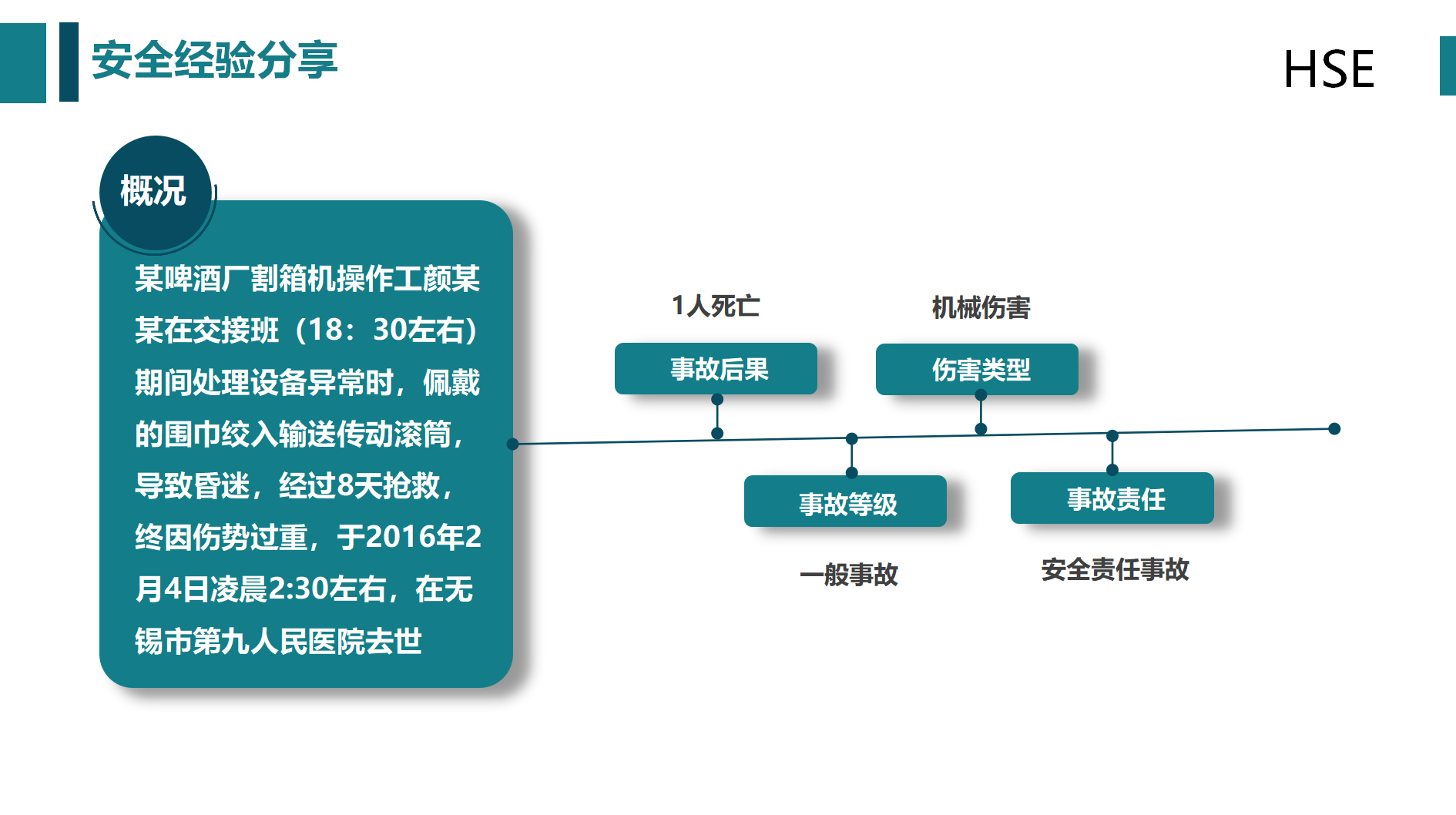 安全经验分享

HSE

概况

某啤酒厂割箱机操作工颜某某在交接班（18：30左右）期间处理设备异常时，佩戴的围巾绞入输送传动滚筒，导致昏迷，经过8天抢救，终因伤势过重，于2016年2月4日凌晨2:30左右，在无锡市第九人民医院去世

1人死亡

事故后果

机械伤害

伤害类型

事故等级

一般事故

事故责任

安全责任事故